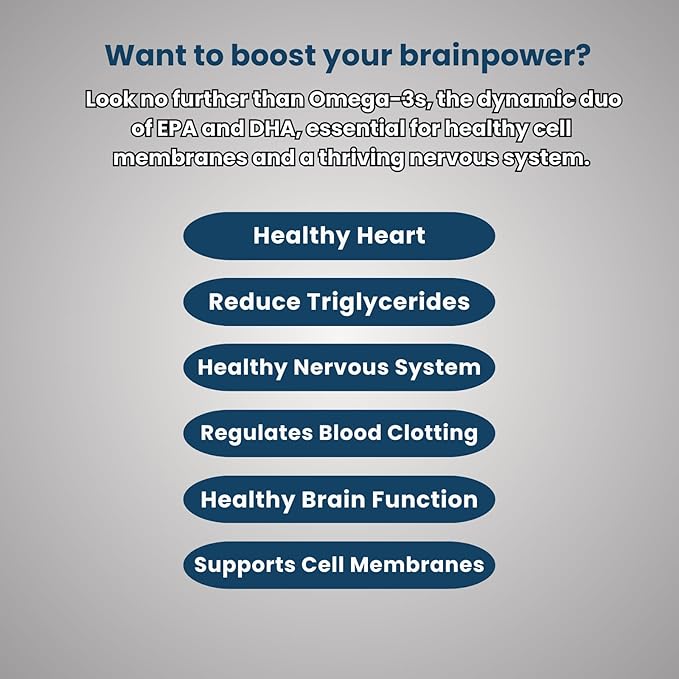 Want to boost your brainpower?

Look no further than Omega-3s, the dynamic duo of EPA and DHA, essential for healthy cell membranes and a thriving nervous system.

Healthy Heart

Reduce Triglycerides

Healthy Nervous System

Regulates Blood Clotting

Healthy Brain Function

Supports Cell Membranes